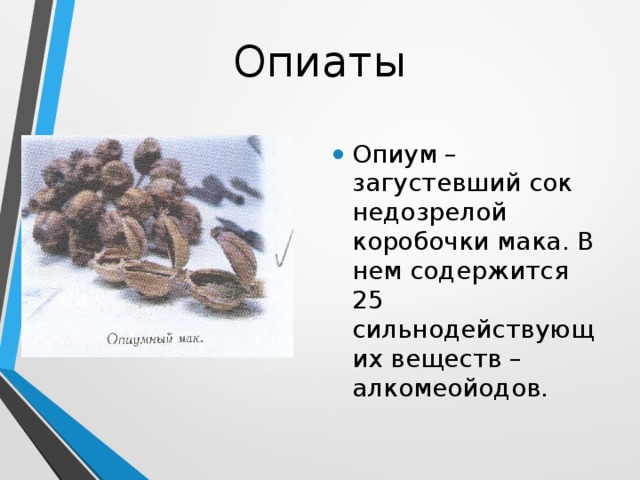 Опиаты

Опиумный мак.

• Опиум – загустевший сок недозрелой коробочки мака. В нем содержится 25 сильнодействующих веществ – алкомеойодов.